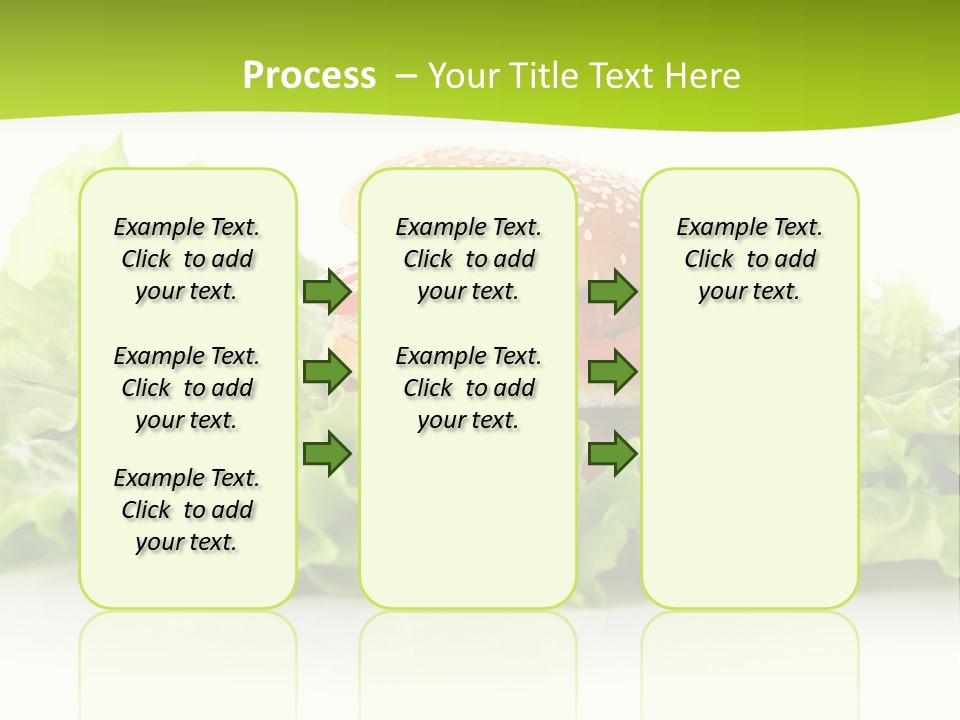 Process – Your Title Text Here

Example Text. Click to add your text.

Example Text. Click to add your text.

Example Text. Click to add your text.

Example Text. Click to add your text.

Example Text. Click to add your text.

Example Text. Click to add your text.